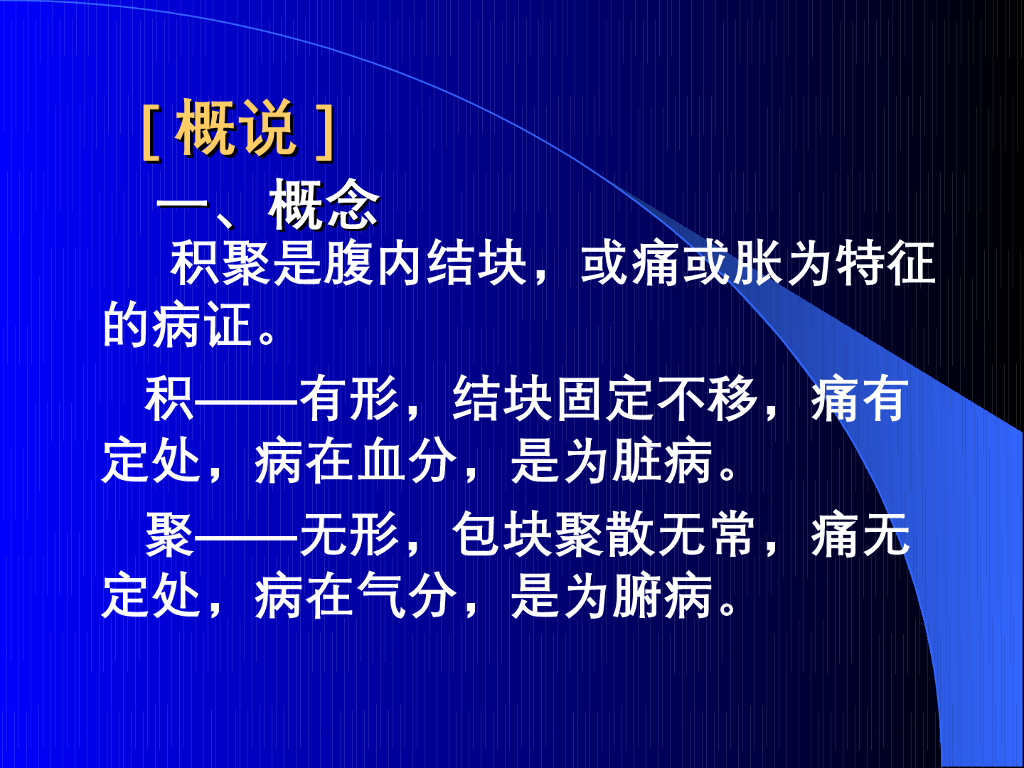 [ 概说 ]

一、概念

积聚是腹内结块，或痛或胀为特征的病证。

积——有形，结块固定不移，痛有定处，病在血分，是为脏病。

聚——无形，包块聚散无常，痛无定处，病在气分，是为腑病。